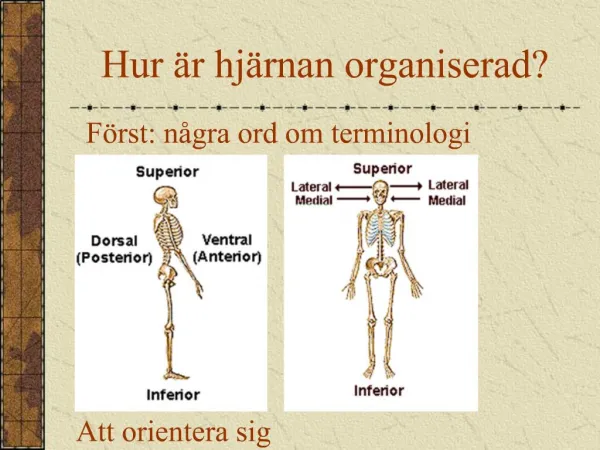 Hur är hjärnan organiserad?

Först: några ord om terminologi

Superior
Dorsal
(Posterior)
Ventral
(Anterior)
Inferior

Superior
Lateral
Medial
Lateral
Medial
Inferior

Att orientera sig